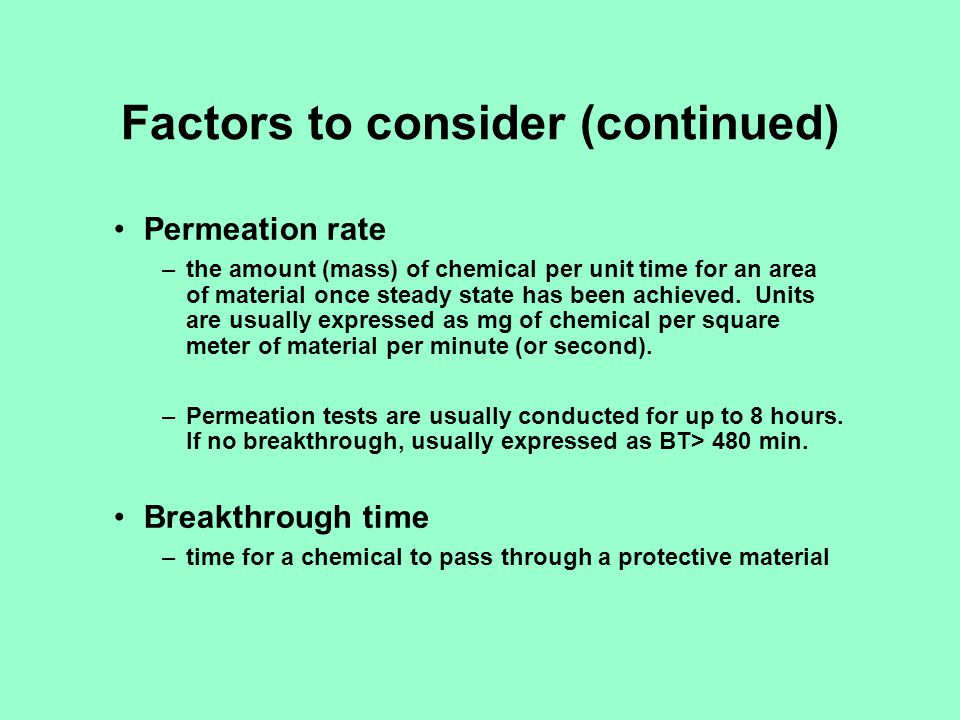 Factors to consider (continued)

• Permeation rate
– the amount (mass) of chemical per unit time for an area of material once steady state has been achieved. Units are usually expressed as mg of chemical per square meter of material per minute (or second).

– Permeation tests are usually conducted for up to 8 hours. If no breakthrough, usually expressed as BT> 480 min.

• Breakthrough time
– time for a chemical to pass through a protective material